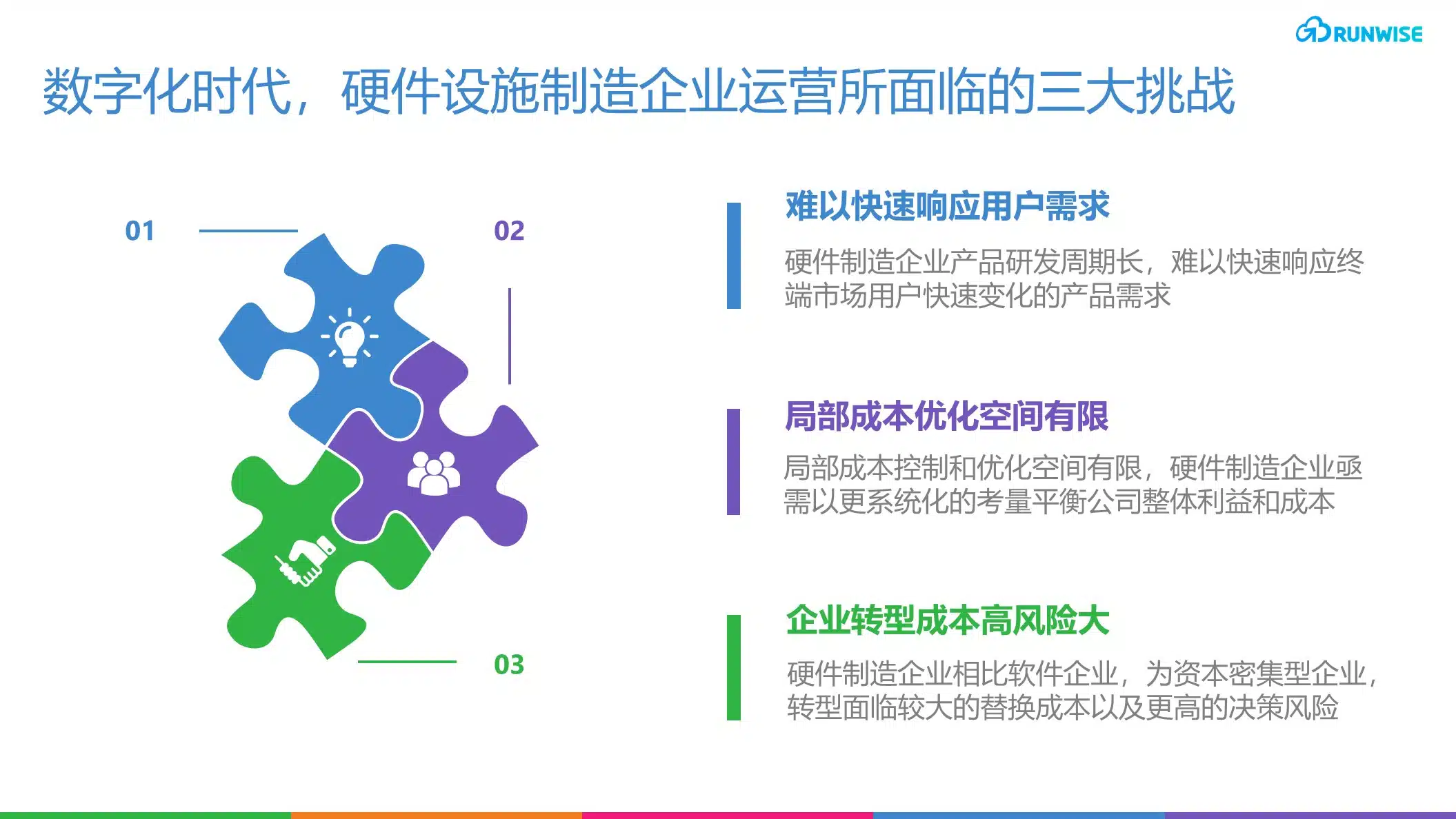 RUNWISE

数字化时代，硬件设施制造企业运营所面临的三大挑战

01

02

03

难以快速响应用户需求

硬件制造企业产品研发周期长，难以快速响应终端市场用户快速变化的产品需求

局部成本优化空间有限

局部成本控制和优化空间有限，硬件制造企业亟需以更系统化的考量平衡公司整体利益和成本

企业转型成本高风险大

硬件制造企业相比软件企业，为资本密集型企业，转型面临较大的替换成本以及更高的决策风险